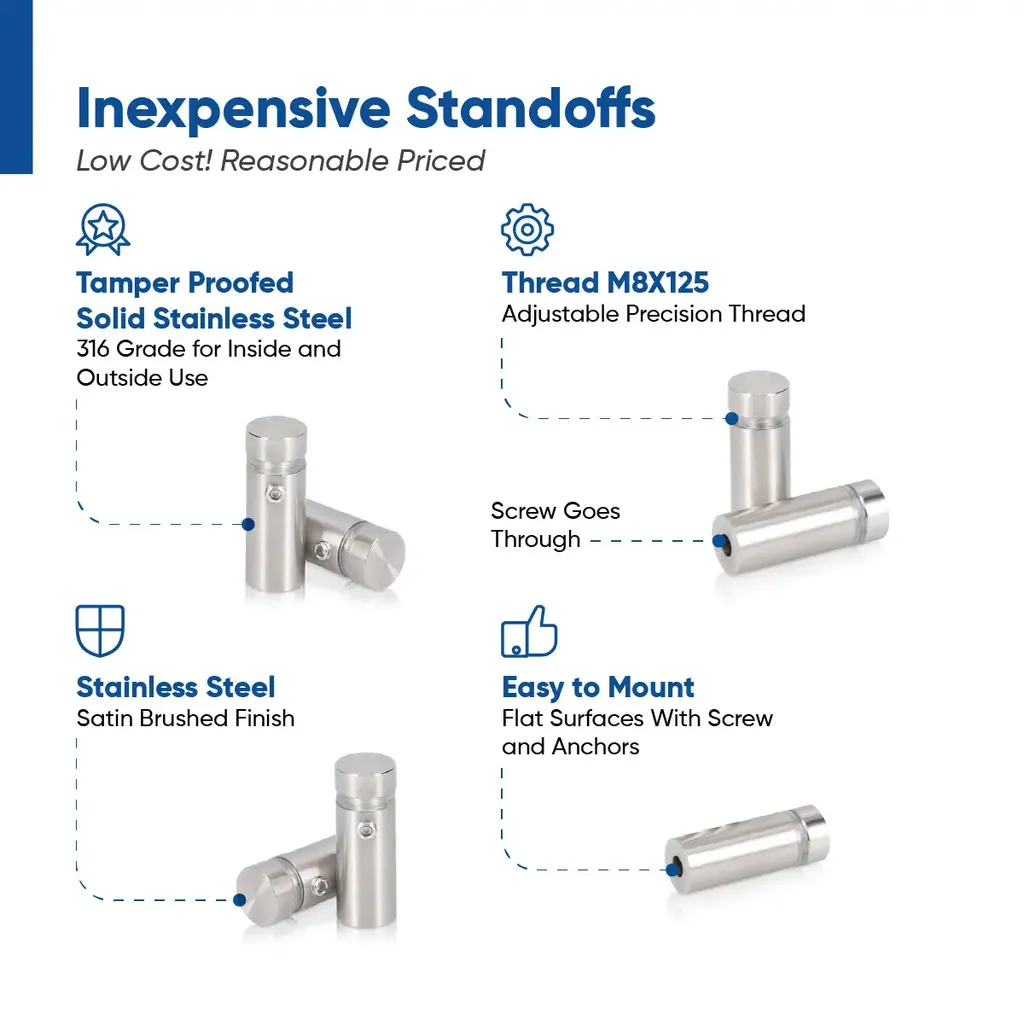 Inexpensive Standoffs
Low Cost! Reasonable Priced

Tamper Proofed
Solid Stainless Steel
316 Grade for Inside and Outside Use

Thread M8X125
Adjustable Precision Thread

Screw Goes Through

Stainless Steel
Satin Brushed Finish

Easy to Mount
Flat Surfaces With Screw and Anchors